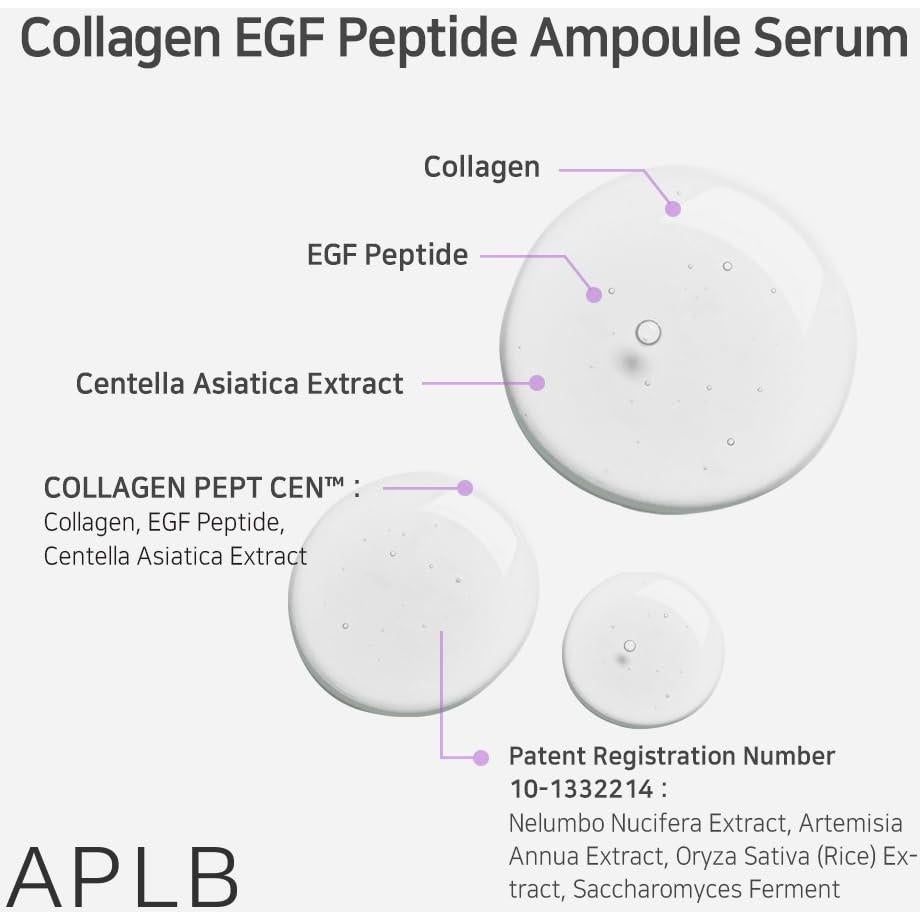 Collagen EGF Peptide Ampoule Serum

Collagen

EGF Peptide

Centella Asiatica Extract

COLLAGEN PEPT CEN™ :
Collagen, EGF Peptide, Centella Asiatica Extract

Patent Registration Number 10-1332214 :
Nelumbo Nucifera Extract, Artemisia Annua Extract, Oryza Sativa (Rice) Extract, Saccharomyces Ferment

APLB